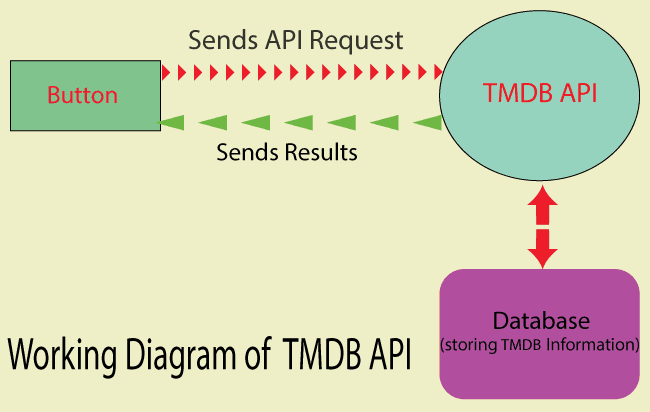 Sends API Request

Button

TMDB API

Sends Results

Database
(storing TMDB Information)

Working Diagram of TMDB API